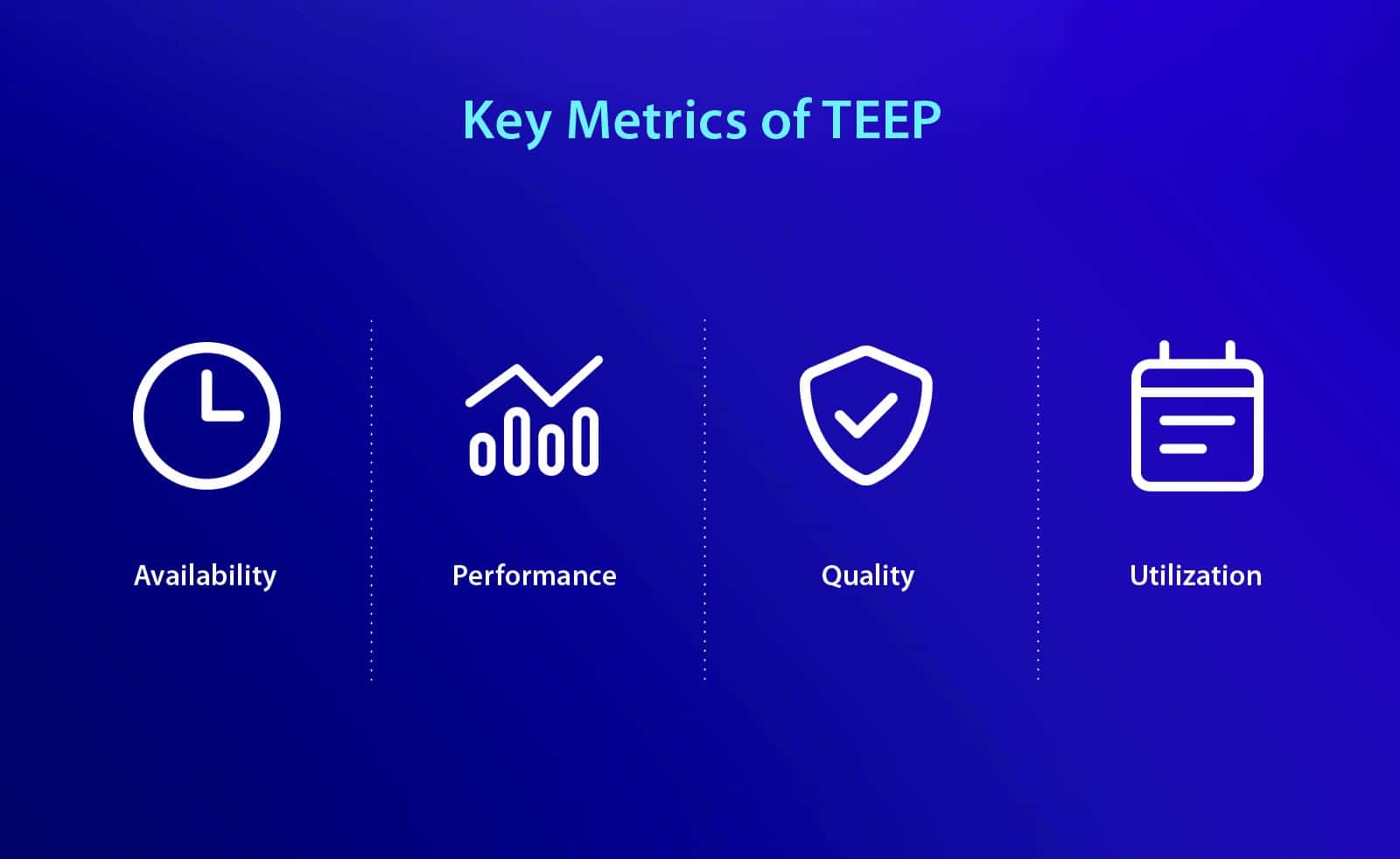 Key Metrics of TEEP

Availability

Performance

Quality

Utilization